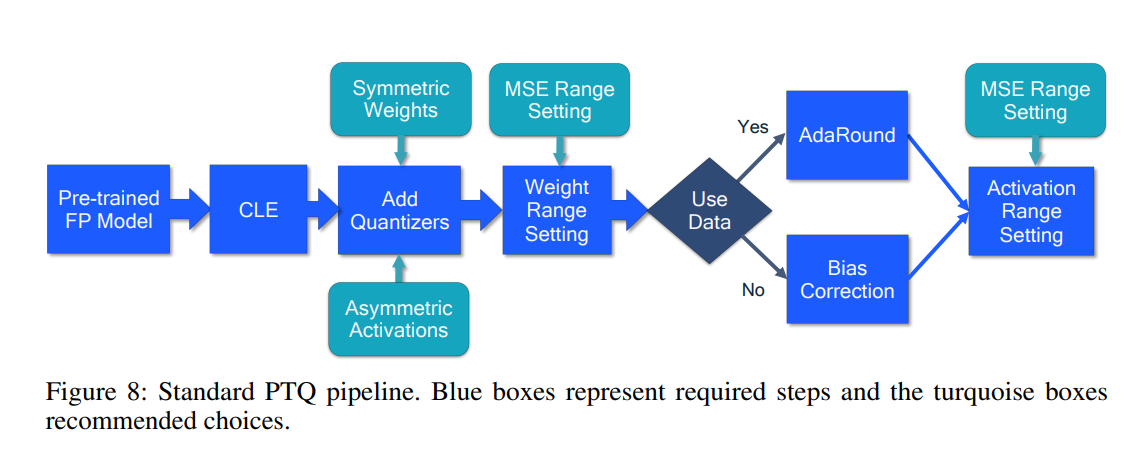 Symmetric Weights

MSE Range Setting

MSE Range Setting

Pre-trained FP Model

CLE

Add Quantizers

Weight Range Setting

Use Data

Yes

AdaRound

No

Bias Correction

Activation Range Setting

Asymmetric Activations

Figure 8: Standard PTQ pipeline. Blue boxes represent required steps and the turquoise boxes recommended choices.